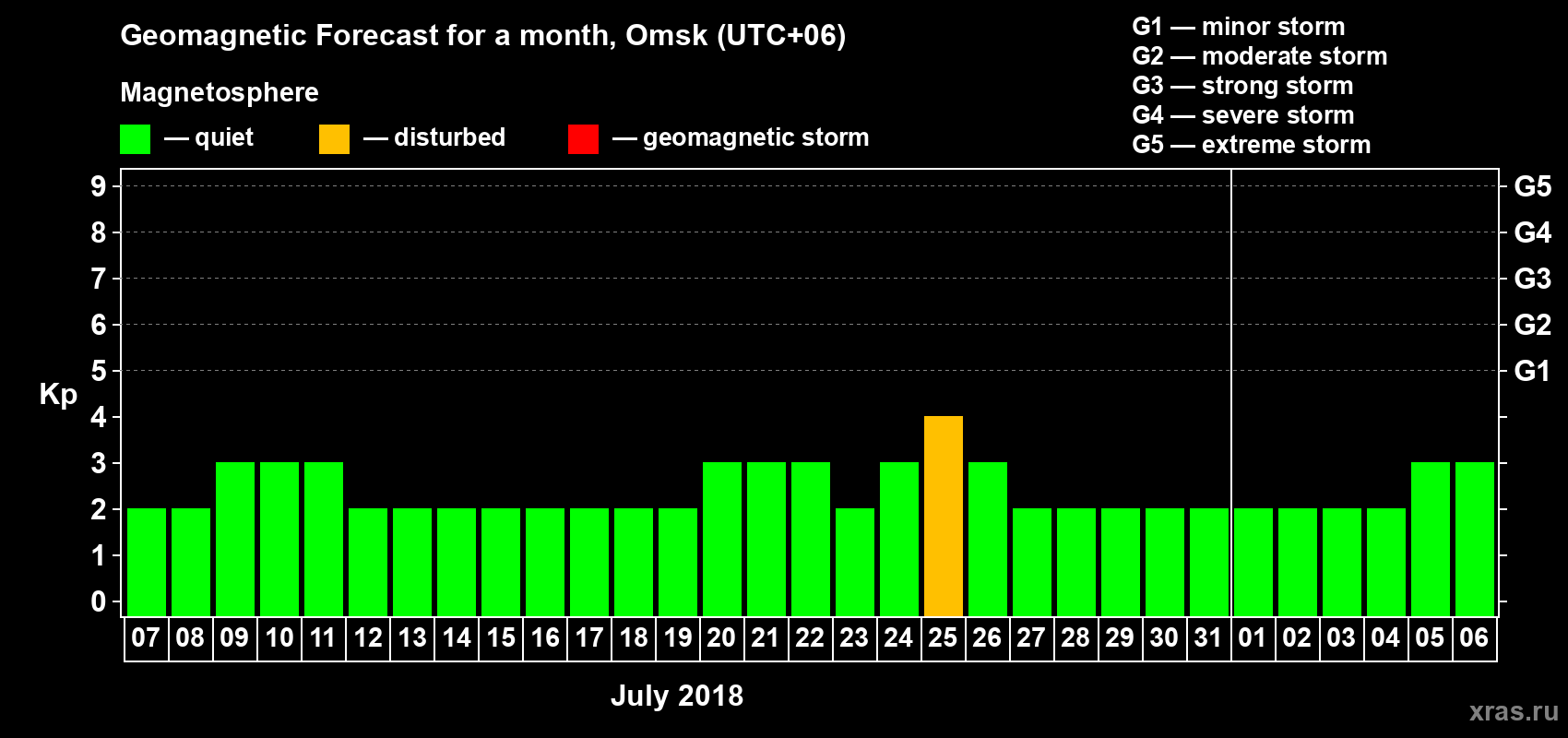 Geomagnetic Forecast for a month, Omsk (UTC+06)

Magnetosphere

— quiet — disturbed — geomagnetic storm

G1 — minor storm
G2 — moderate storm
G3 — strong storm
G4 — severe storm
G5 — extreme storm

Kp

9 8 7 6 5 4 3 2 1 0

G5 G4 G3 G2 G1

07 08 09 10 11 12 13 14 15 16 17 18 19 20 21 22 23 24 25 26 27 28 29 30 31 01 02 03 04 05 06

July 2018

xras.ru